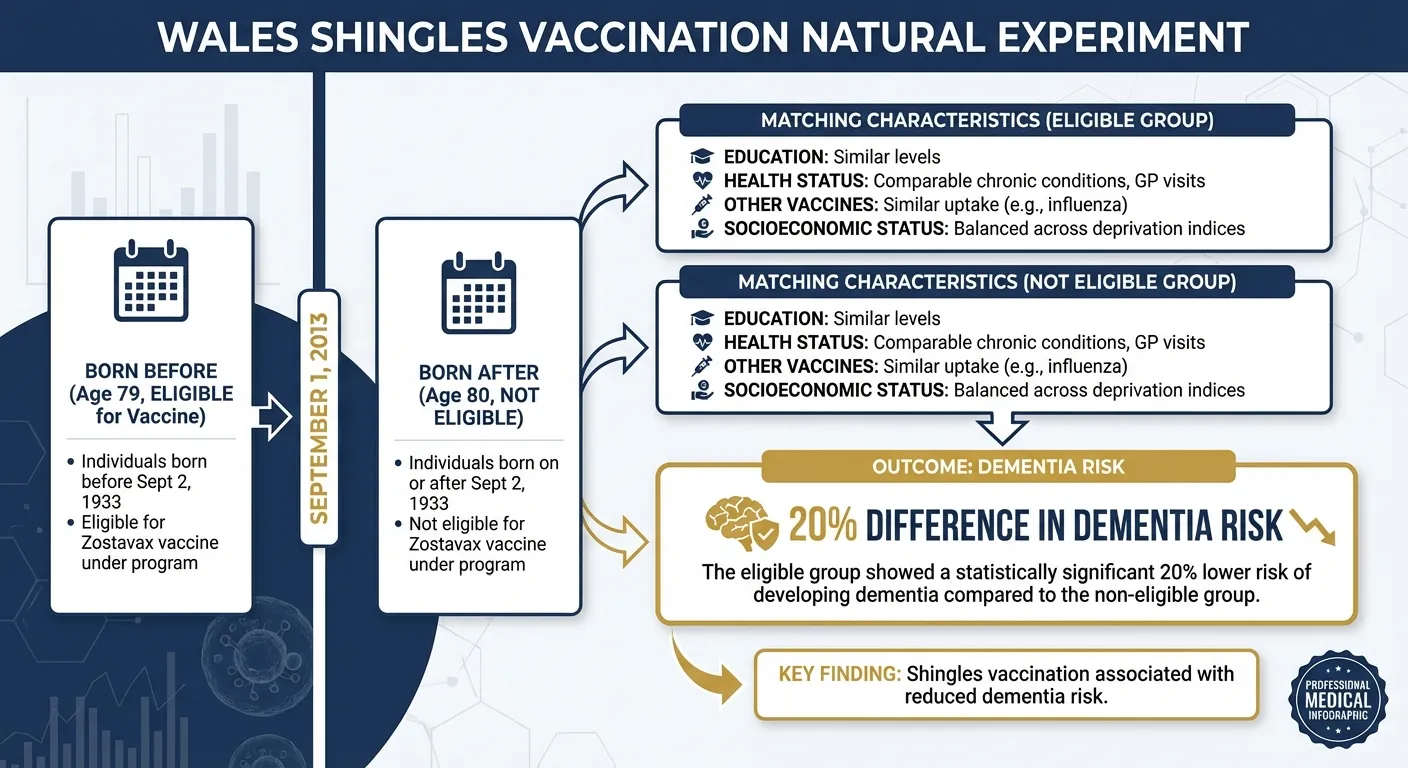 WALES SHINGLES VACCINATION NATURAL EXPERIMENT

BORN BEFORE (Age 79, ELIGIBLE for Vaccine)

• Individuals born before Sept 2, 1933
• Eligible for Zostavax vaccine under program

SEPTEMBER 1, 2013

BORN AFTER (Age 80, NOT ELIGIBLE)

• Individuals born on or after Sept 2, 1933
• Not eligible for Zostavax vaccine under program

MATCHING CHARACTERISTICS (ELIGIBLE GROUP)

EDUCATION: Similar levels
HEALTH STATUS: Comparable chronic conditions, GP visits
OTHER VACCINES: Similar uptake (e.g., influenza)
SOCIOECONOMIC STATUS: Balanced across deprivation indices

MATCHING CHARACTERISTICS (NOT ELIGIBLE GROUP)

EDUCATION: Similar levels
HEALTH STATUS: Comparable chronic conditions, GP visits
OTHER VACCINES: Similar uptake (e.g., influenza)
SOCIOECONOMIC STATUS: Balanced across deprivation indices

OUTCOME: DEMENTIA RISK

20% DIFFERENCE IN DEMENTIA RISK

The eligible group showed a statistically significant 20% lower risk of developing dementia compared to the non-eligible group.

KEY FINDING: Shingles vaccination associated with reduced dementia risk.

PROFESSIONAL MEDICAL INFOGRAPHIC